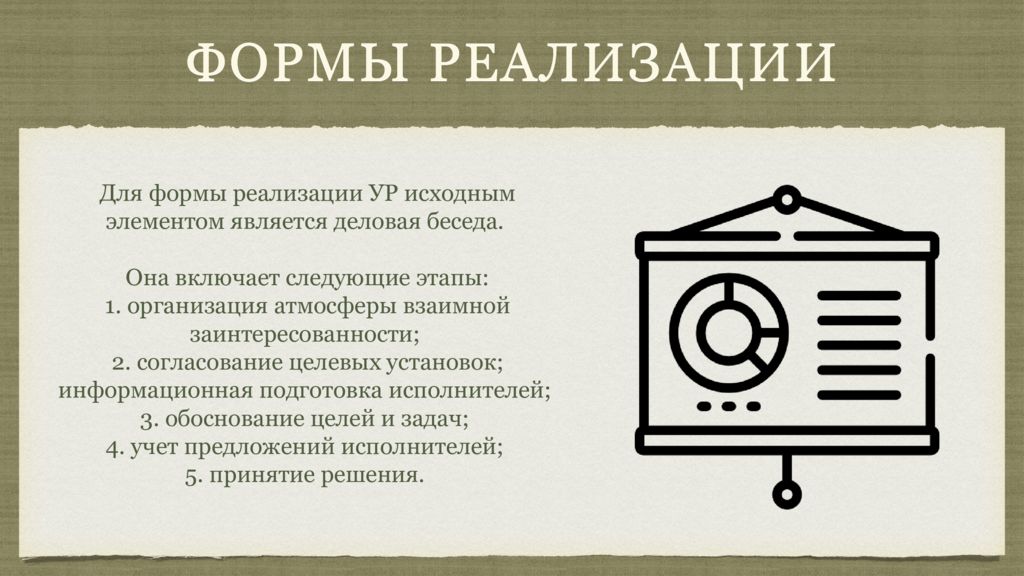 ФОРМЫ РЕАЛИЗАЦИИ

Для формы реализации УР исходным элементом является деловая беседа.

Она включает следующие этапы:
1. организация атмосферы взаимной заинтересованности;
2. согласование целевых установок; информационная подготовка исполнителей;
3. обоснование целей и задач;
4. учет предложений исполнителей;
5. принятие решения.